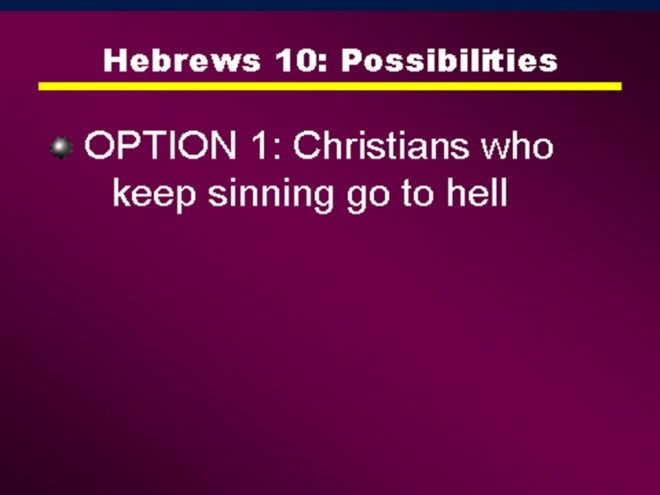 Hebrews 10: Possibilities

OPTION 1: Christians who keep sinning go to hell